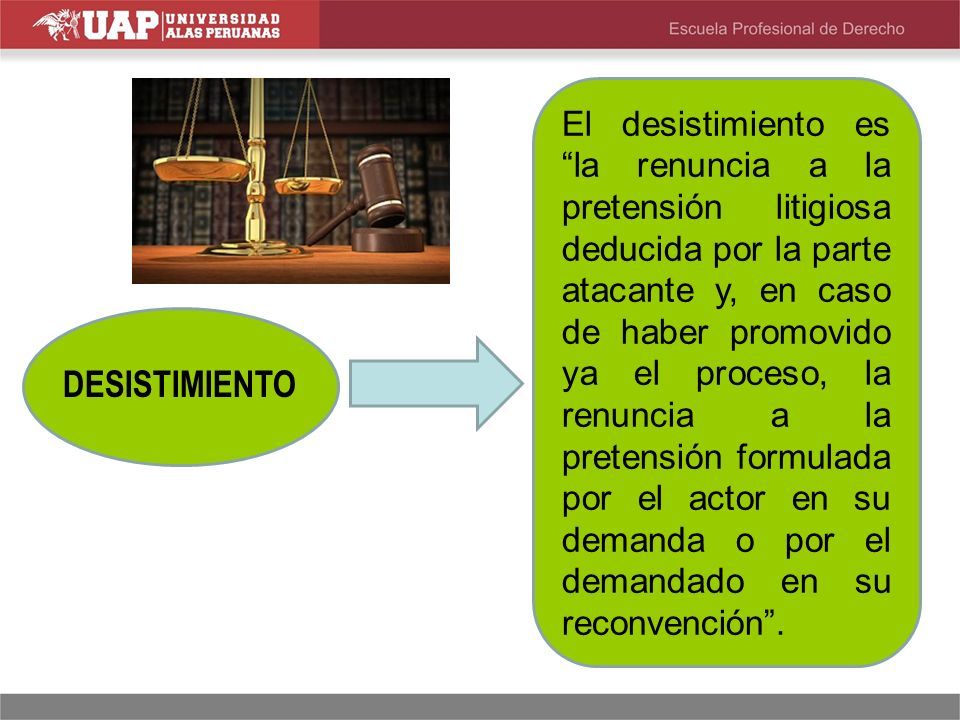 UAP UNIVERSIDAD ALAS PERUANAS

Escuela Profesional de Derecho

DESISTIMIENTO

El desistimiento es “la renuncia a la pretensión litigiosa deducida por la parte atacante y, en caso de haber promovido ya el proceso, la renuncia a la pretensión formulada por el actor en su demanda o por el demandado en su reconvención”.